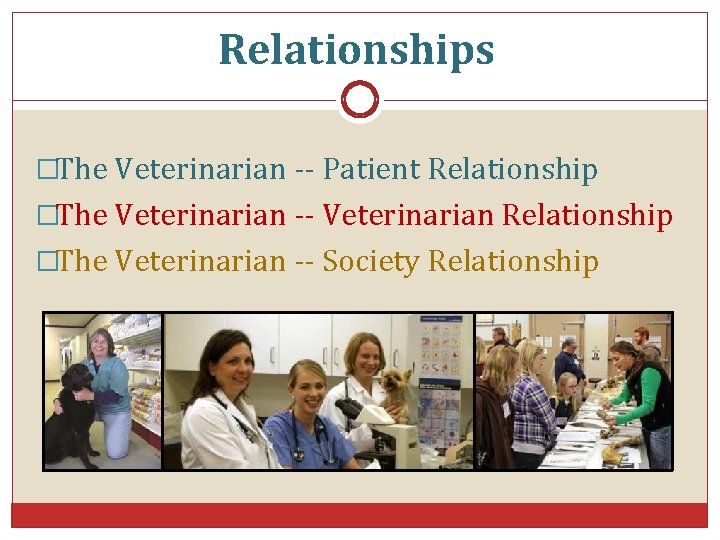 Relationships

□The Veterinarian -- Patient Relationship
□The Veterinarian -- Veterinarian Relationship
□The Veterinarian -- Society Relationship